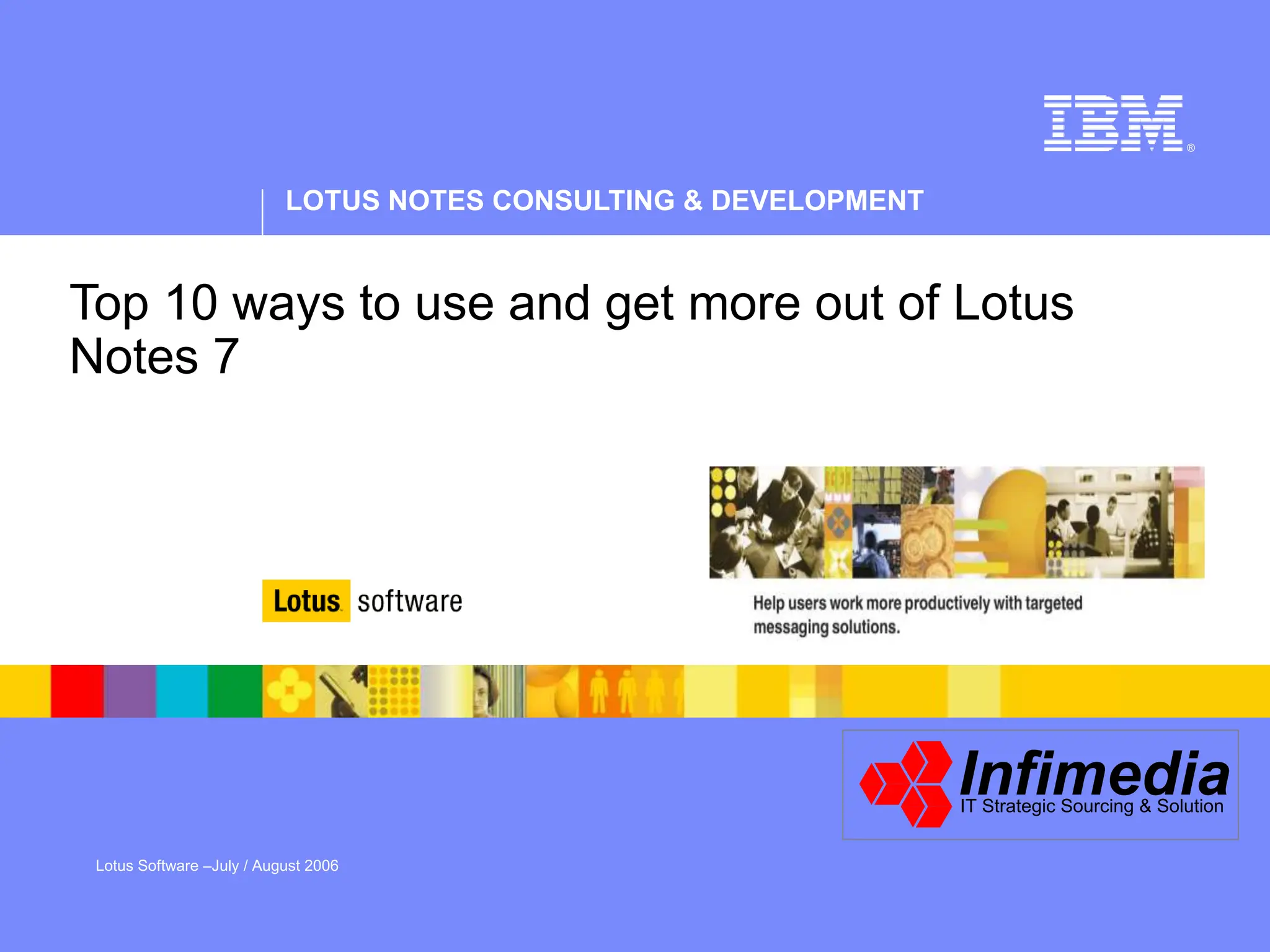 IBM®

LOTUS NOTES CONSULTING & DEVELOPMENT

Top 10 ways to use and get more out of Lotus Notes 7

Lotus software

Help users work more productively with targeted messaging solutions.

Infimedia
IT Strategic Sourcing & Solution

Lotus Software –July / August 2006